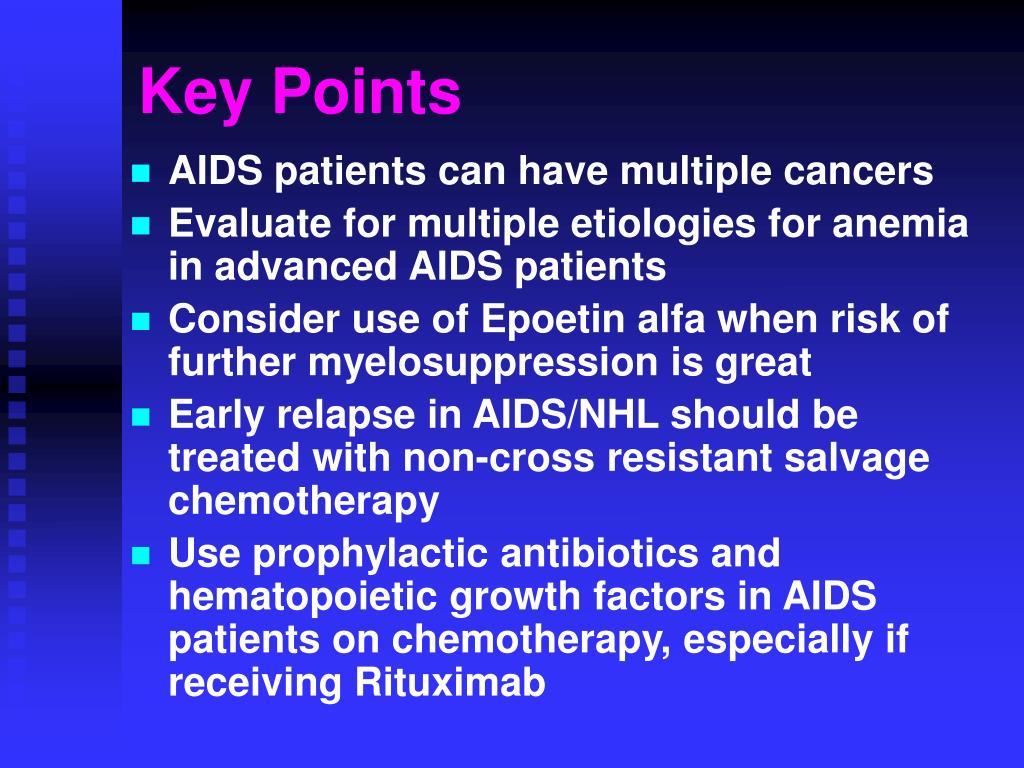 Key Points

- AIDS patients can have multiple cancers
- Evaluate for multiple etiologies for anemia in advanced AIDS patients
- Consider use of Epoetin alfa when risk of further myelosuppression is great
- Early relapse in AIDS/NHL should be treated with non-cross resistant salvage chemotherapy
- Use prophylactic antibiotics and hematopoietic growth factors in AIDS patients on chemotherapy, especially if receiving Rituximab